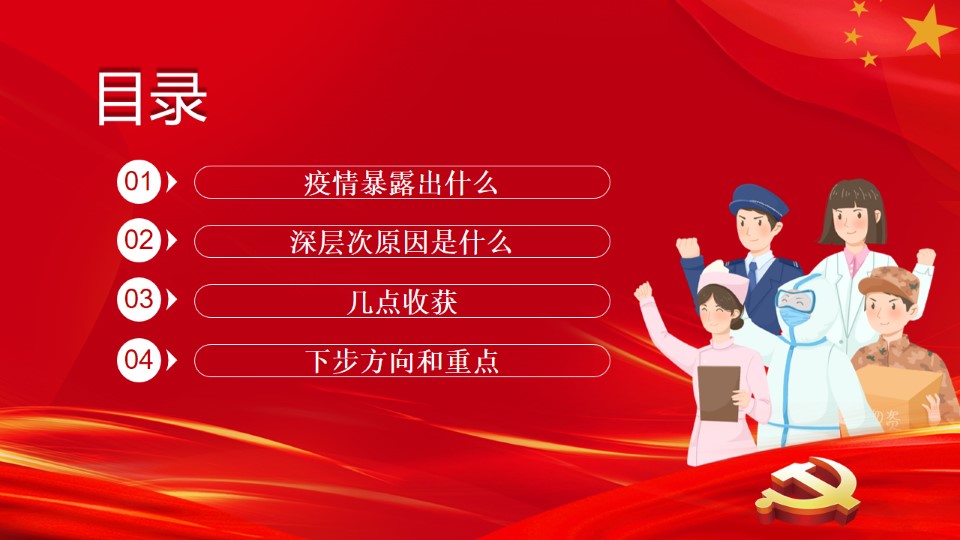 目录

01 疫情暴露出什么

02 深层次原因是什么

03 几点收获

04 下步方向和重点